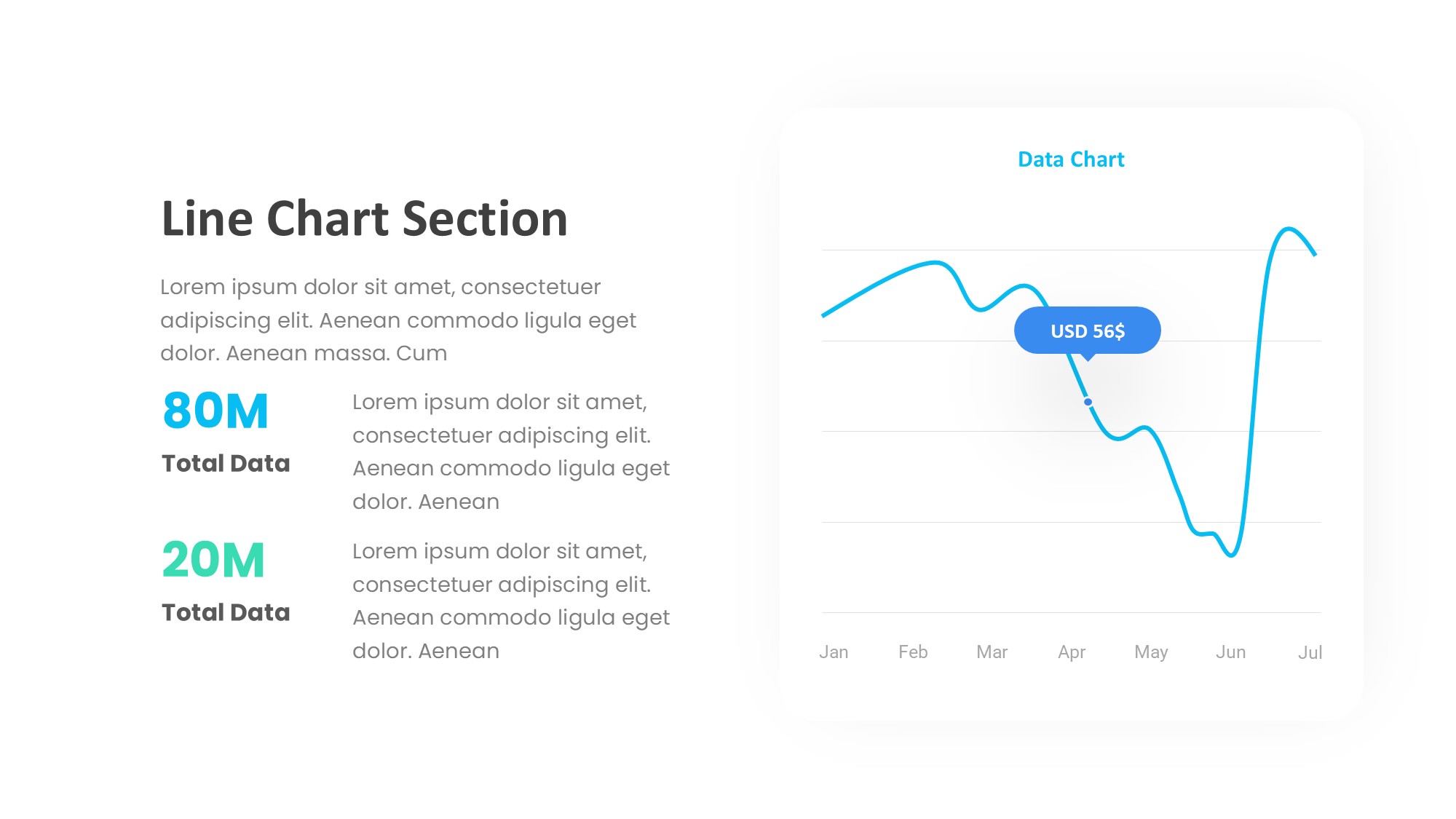 Line Chart Section

Lorem ipsum dolor sit amet, consectetuer adipiscing elit. Aenean commodo ligula eget dolor. Aenean massa. Cum

80M

Total Data

Lorem ipsum dolor sit amet, consectetuer adipiscing elit. Aenean commodo ligula eget dolor. Aenean

20M

Total Data

Lorem ipsum dolor sit amet, consectetuer adipiscing elit. Aenean commodo ligula eget dolor. Aenean

Data Chart

USD 56$

Jan Feb Mar Apr May Jun Jul